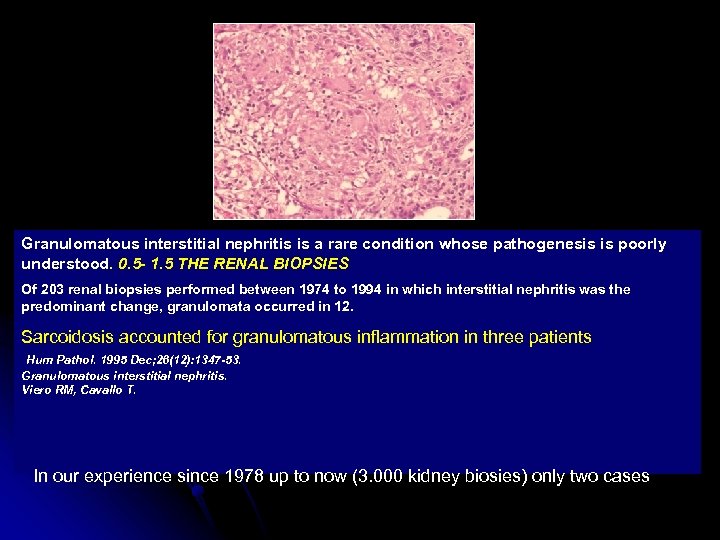 Granulomatous interstitial nephritis is a rare condition whose pathogenesis is poorly understood. 0.5- 1.5 THE RENAL BIOPSIES

Of 203 renal biopsies performed between 1974 to 1994 in which interstitial nephritis was the predominant change, granulomata occurred in 12.

Sarcoidosis accounted for granulomatous inflammation in three patients

Hum Pathol. 1995 Dec;26(12):1347-53.
Granulomatous interstitial nephritis.
Viero RM, Cavallo T.

In our experience since 1978 up to now (3.000 kidney biosies) only two cases